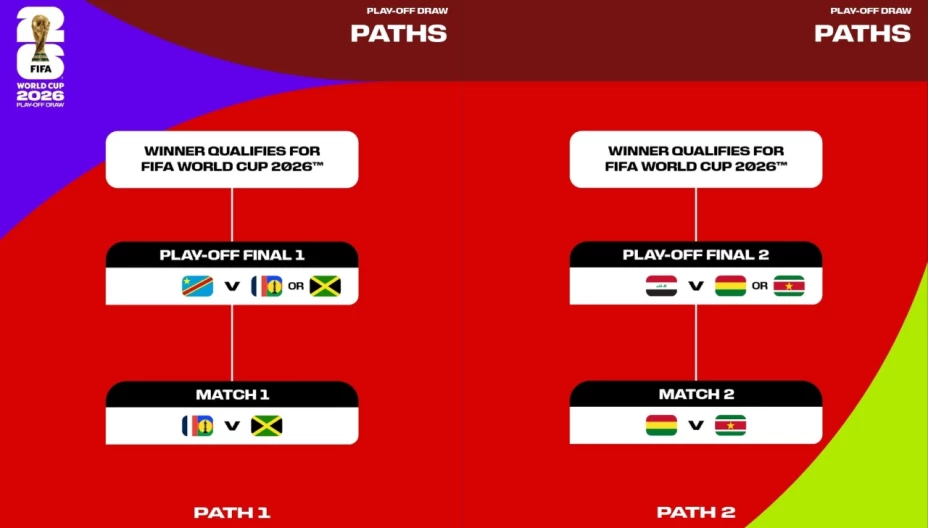 26
FIFA
WORLD CUP
2026
PLAY-OFF DRAW

PLAY-OFF DRAW
PATHS

WINNER QUALIFIES FOR FIFA WORLD CUP 2026™

PLAY-OFF FINAL 1
V OR

MATCH 1
V

PATH 1

PLAY-OFF DRAW
PATHS

WINNER QUALIFIES FOR FIFA WORLD CUP 2026™

PLAY-OFF FINAL 2
V OR

MATCH 2
V

PATH 2